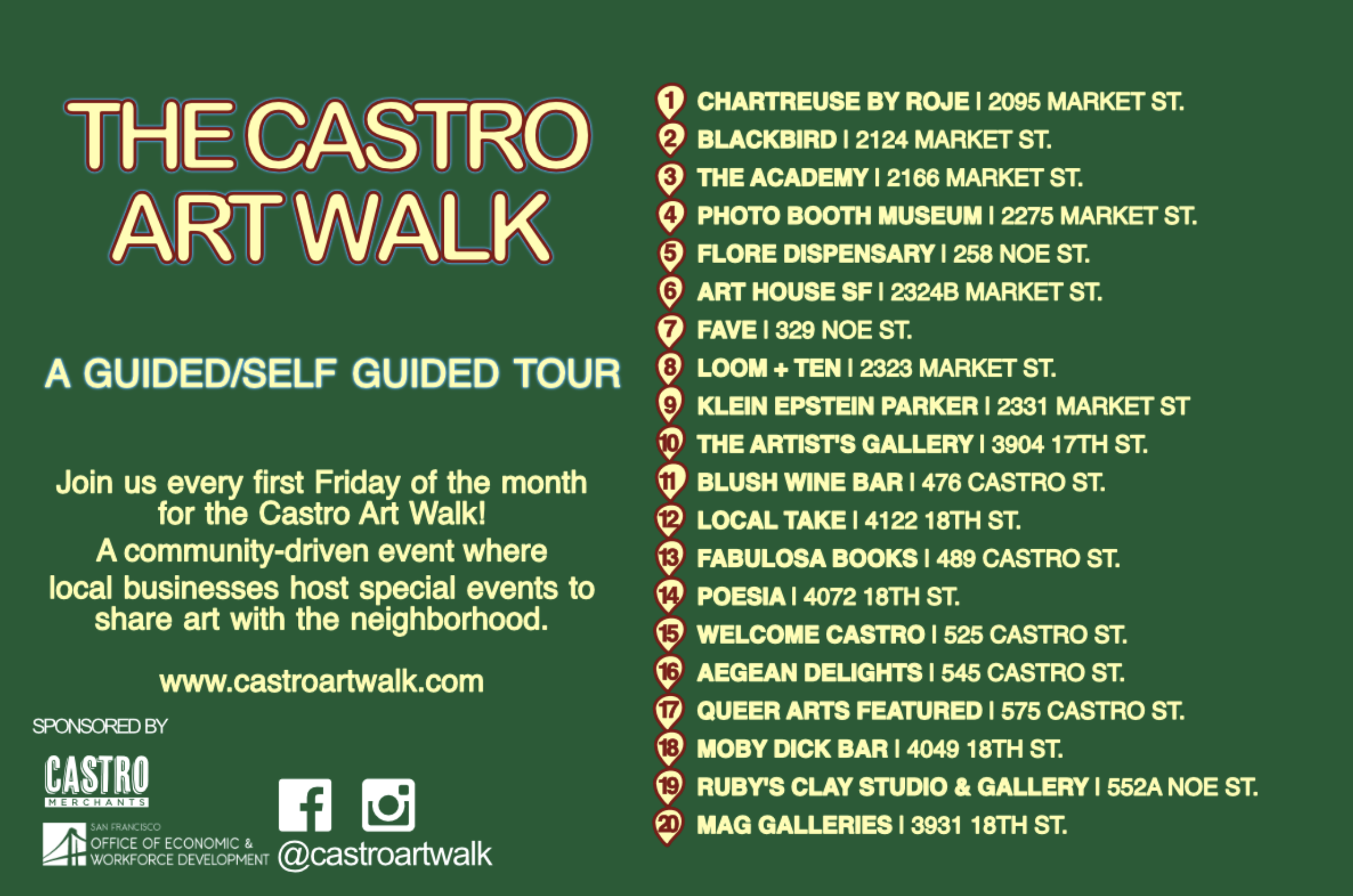 THE CASTRO ART WALK

A GUIDED/SELF GUIDED TOUR

Join us every first Friday of the month for the Castro Art Walk!
A community-driven event where local businesses host special events to share art with the neighborhood.

www.castroartwalk.com

SPONSORED BY

CASTRO MERCHANTS

SAN FRANCISCO OFFICE OF ECONOMIC & WORKFORCE DEVELOPMENT

@castroartwalk

1 CHARTREUSE BY ROJE | 2095 MARKET ST.
2 BLACKBIRD | 2124 MARKET ST.
3 THE ACADEMY | 2166 MARKET ST.
4 PHOTO BOOTH MUSEUM | 2275 MARKET ST.
5 FLORE DISPENSARY | 258 NOE ST.
6 ART HOUSE SF | 2324B MARKET ST.
7 FAVE | 329 NOE ST.
8 LOOM + TEN | 2323 MARKET ST.
9 KLEIN EPSTEIN PARKER | 2331 MARKET ST
10 THE ARTIST'S GALLERY | 3904 17TH ST.
11 BLUSH WINE BAR | 476 CASTRO ST.
12 LOCAL TAKE | 4122 18TH ST.
13 FABULOSA BOOKS | 489 CASTRO ST.
14 POESIA | 4072 18TH ST.
15 WELCOME CASTRO | 525 CASTRO ST.
16 AEGEAN DELIGHTS | 545 CASTRO ST.
17 QUEER ARTS FEATURED | 575 CASTRO ST.
18 MOBY DICK BAR | 4049 18TH ST.
19 RUBY'S CLAY STUDIO & GALLERY | 552A NOE ST.
20 MAG GALLERIES | 3931 18TH ST.